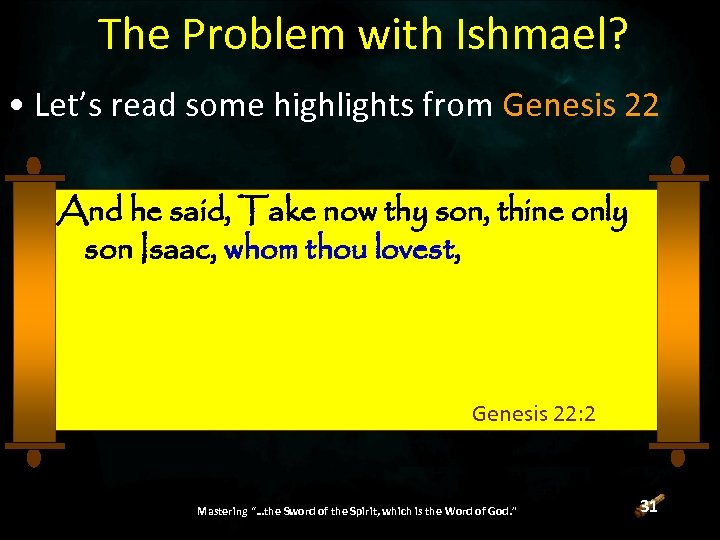 The Problem with Ishmael?

• Let's read some highlights from Genesis 22

And he said, Take now thy son, thine only son Isaac, whom thou lovest,

Genesis 22:2

Mastering "...the Sword of the Spirit, which is the Word of God."

31